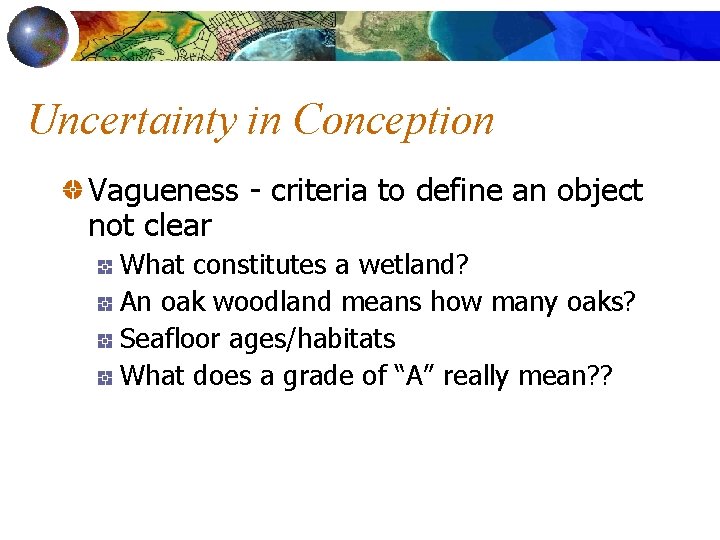 Uncertainty in Conception

Vagueness - criteria to define an object not clear

What constitutes a wetland?

An oak woodland means how many oaks?

Seafloor ages/habitats

What does a grade of “A” really mean??